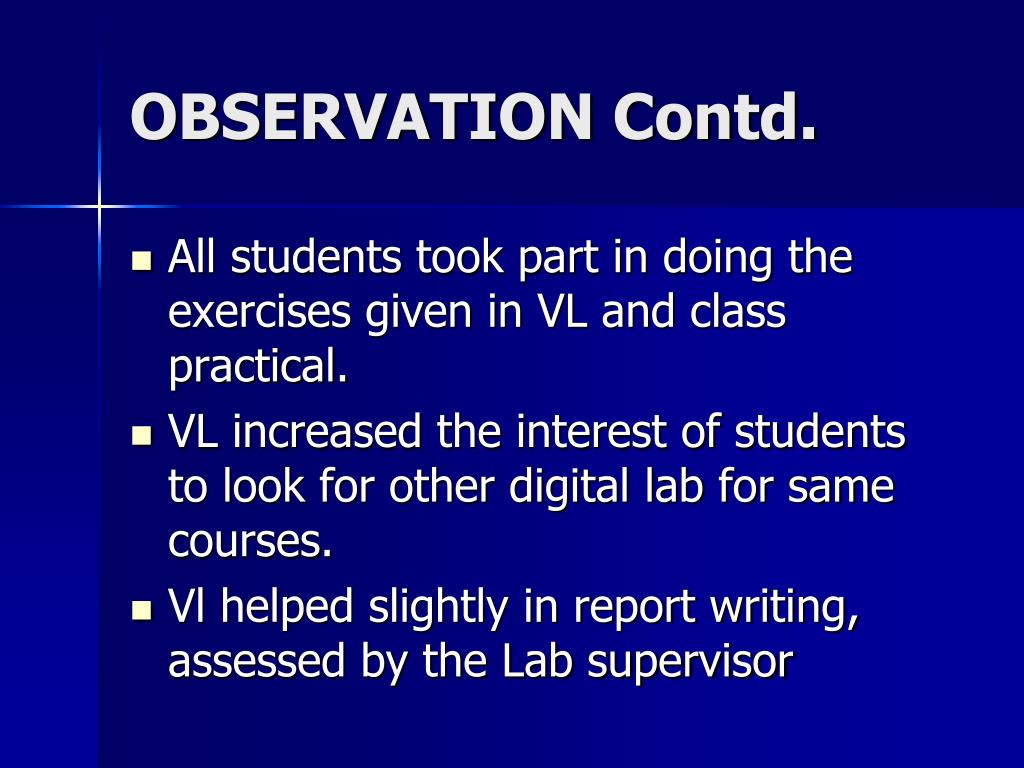 OBSERVATION Contd.

- All students took part in doing the exercises given in VL and class practical.
- VL increased the interest of students to look for other digital lab for same courses.
- Vl helped slightly in report writing, assessed by the Lab supervisor